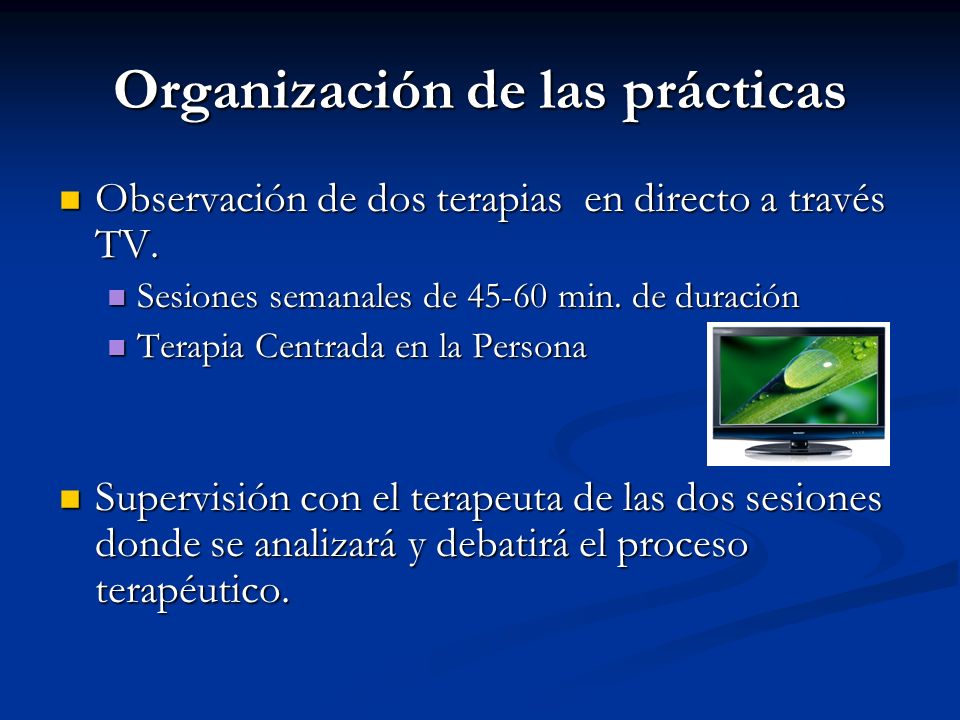 Organización de las prácticas

Observación de dos terapias  en directo a través TV.

Sesiones semanales de 45-60 min. de duración

Terapia Centrada en la Persona

Supervisión con el terapeuta de las dos sesiones donde se analizará y debatirá el proceso terapéutico.